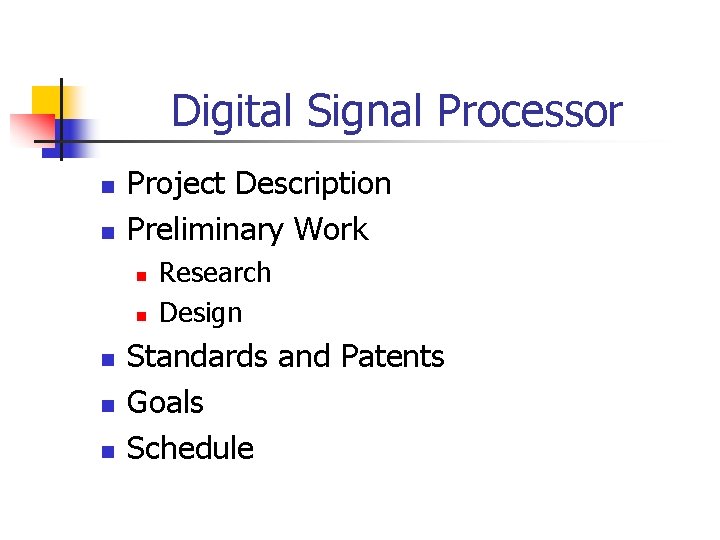 Digital Signal Processor

- Project Description
- Preliminary Work
  - Research
  - Design
- Standards and Patents
- Goals
- Schedule